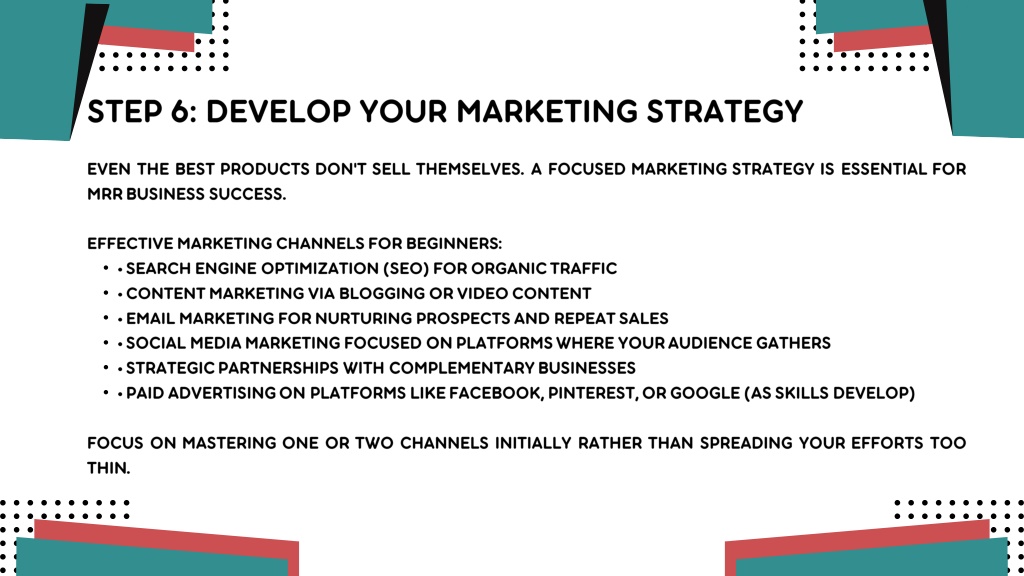 STEP 6: DEVELOP YOUR MARKETING STRATEGY

EVEN THE BEST PRODUCTS DON'T SELL THEMSELVES. A FOCUSED MARKETING STRATEGY IS ESSENTIAL FOR MRR BUSINESS SUCCESS.

EFFECTIVE MARKETING CHANNELS FOR BEGINNERS:
• • SEARCH ENGINE OPTIMIZATION (SEO) FOR ORGANIC TRAFFIC
• • CONTENT MARKETING VIA BLOGGING OR VIDEO CONTENT
• • EMAIL MARKETING FOR NURTURING PROSPECTS AND REPEAT SALES
• • SOCIAL MEDIA MARKETING FOCUSED ON PLATFORMS WHERE YOUR AUDIENCE GATHERS
• • STRATEGIC PARTNERSHIPS WITH COMPLEMENTARY BUSINESSES
• • PAID ADVERTISING ON PLATFORMS LIKE FACEBOOK, PINTEREST, OR GOOGLE (AS SKILLS DEVELOP)

FOCUS ON MASTERING ONE OR TWO CHANNELS INITIALLY RATHER THAN SPREADING YOUR EFFORTS TOO THIN.